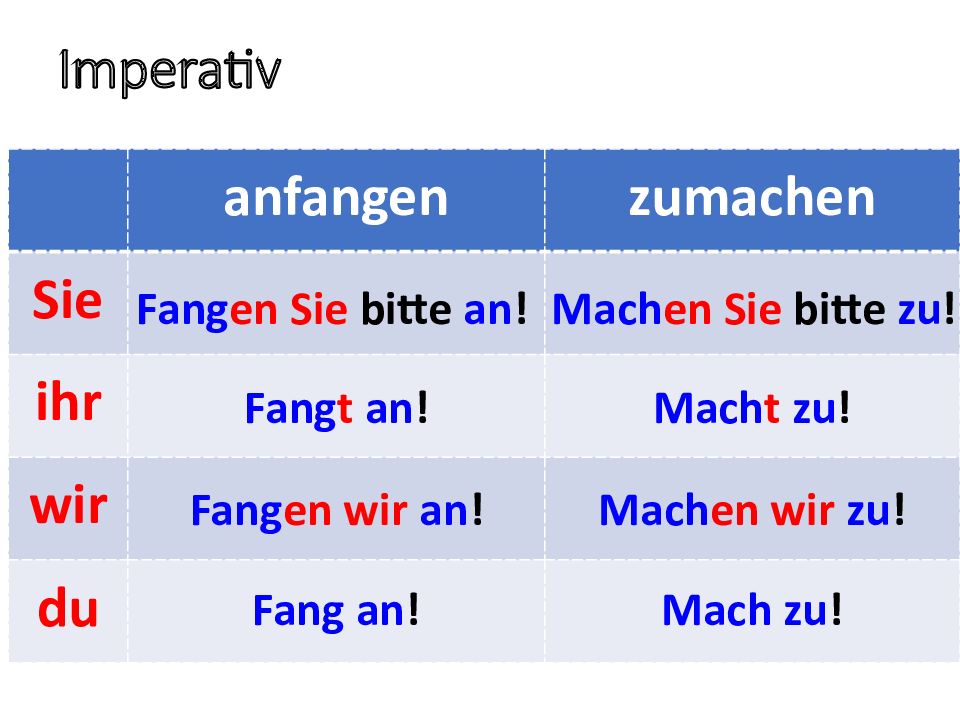 Imperativ

| | anfangen | zumachen |
|---|---|---|
| Sie | Fangen Sie bitte an! | Machen Sie bitte zu! |
| ihr | Fangt an! | Macht zu! |
| wir | Fangen wir an! | Machen wir zu! |
| du | Fang an! | Mach zu! |